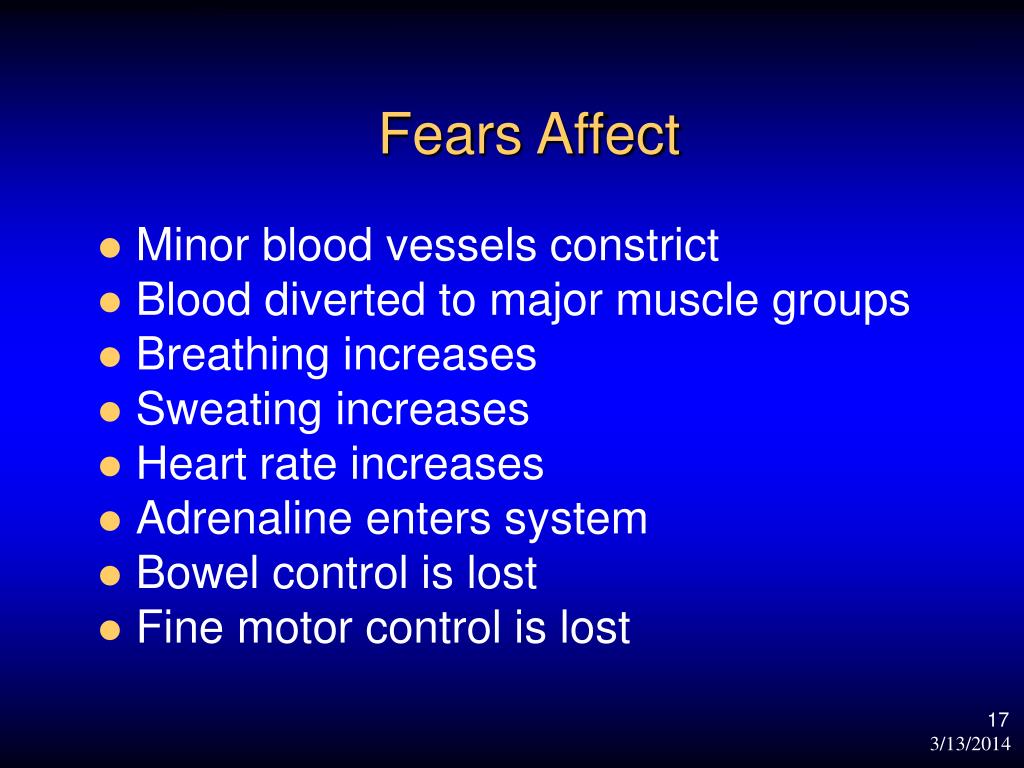 Fears Affect

- Minor blood vessels constrict
- Blood diverted to major muscle groups
- Breathing increases
- Sweating increases
- Heart rate increases
- Adrenaline enters system
- Bowel control is lost
- Fine motor control is lost

17
3/13/2014